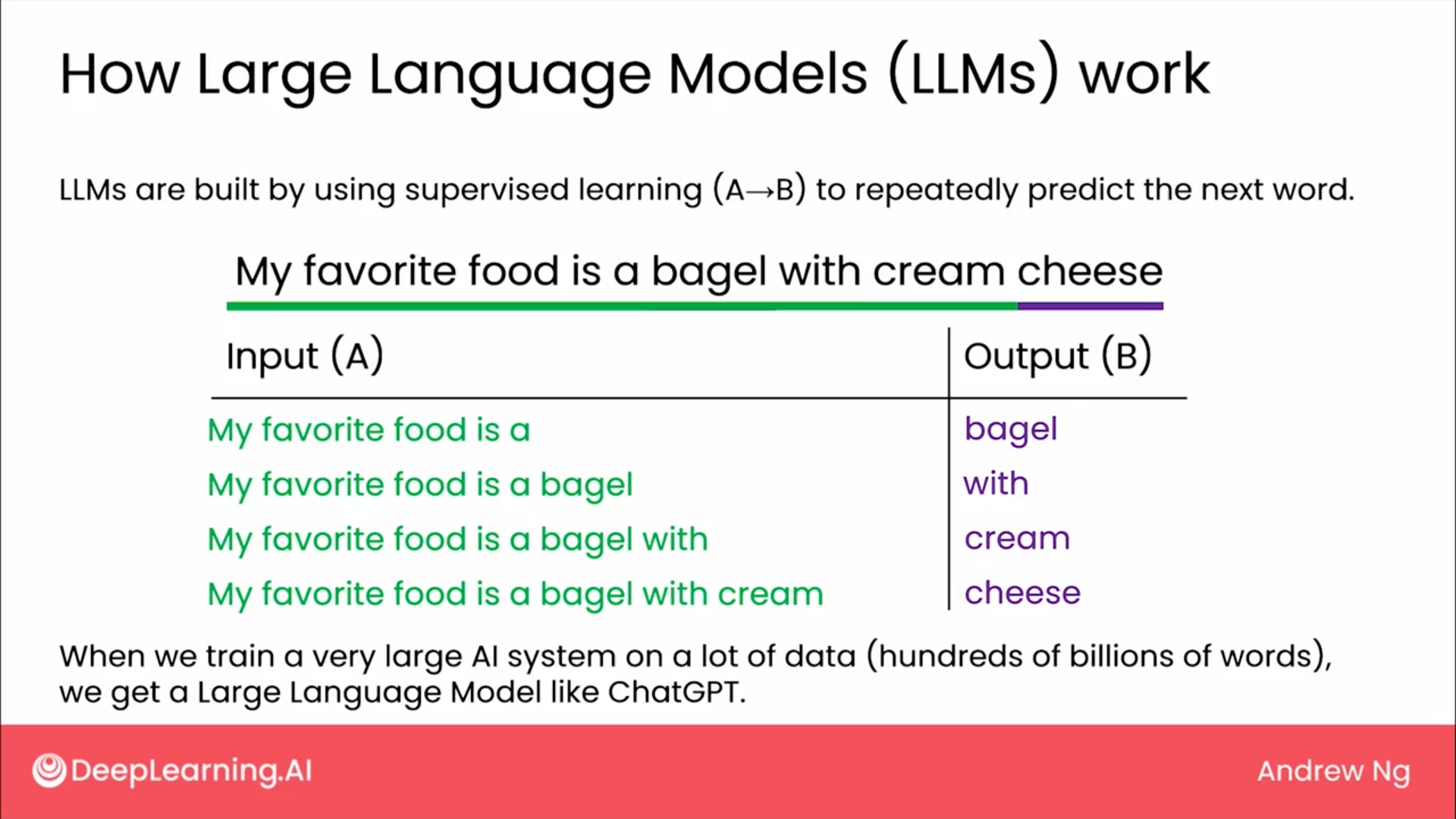 How Large Language Models (LLMs) work

LLMs are built by using supervised learning (A→B) to repeatedly predict the next word.

My favorite food is a bagel with cream cheese

| Input (A) | Output (B) |
|---|---|
| My favorite food is a | bagel |
| My favorite food is a bagel | with |
| My favorite food is a bagel with | cream |
| My favorite food is a bagel with cream | cheese |

When we train a very large AI system on a lot of data (hundreds of billions of words), we get a Large Language Model like ChatGPT.

DeepLearning.AI

Andrew Ng